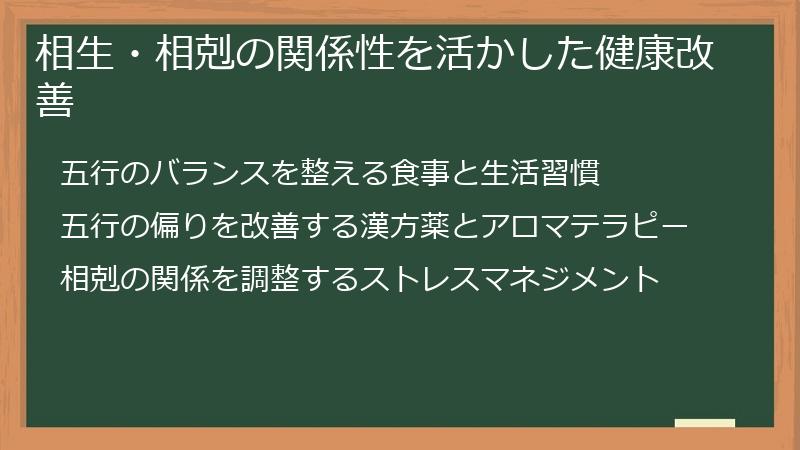 相生・相剋の関係性を活かした健康改善

五行のバランスを整える食事と生活習慣

五行の偏りを改善する漢方薬とアロマテラピー

相剋の関係を調整するストレスマネジメント